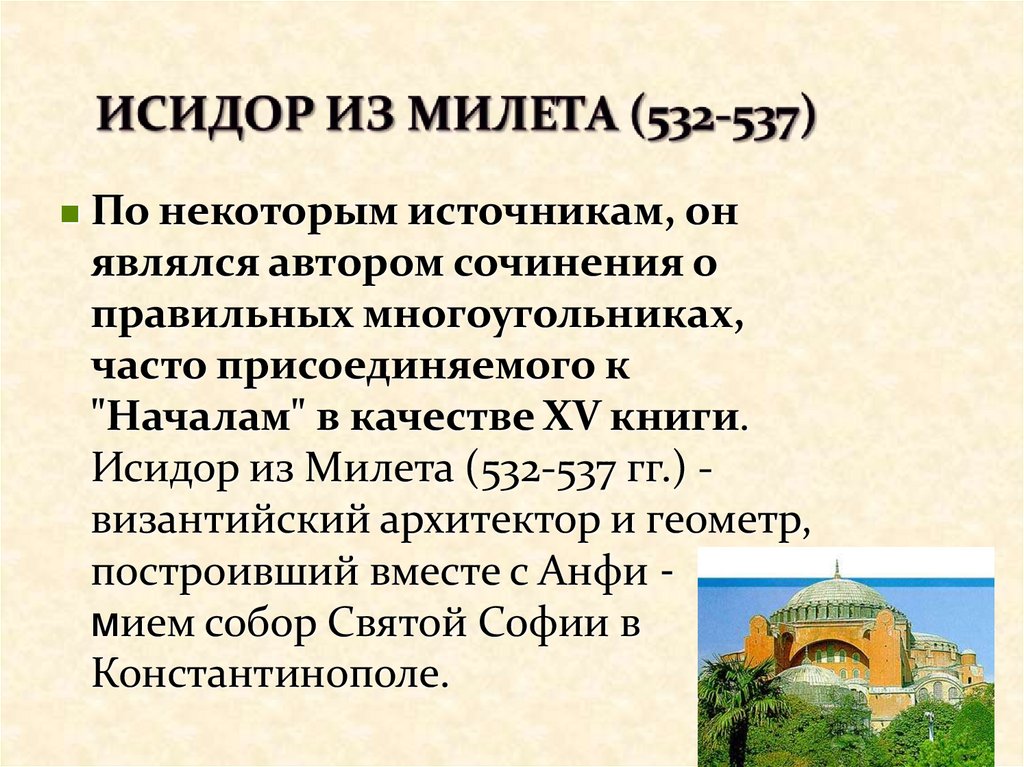 ИСИДОР ИЗ МИЛЕТА (532-537)

По некоторым источникам, он являлся автором сочинения о правильных многоугольниках, часто присоединяемого к "Началам" в качестве XV книги. Исидор из Милета (532-537 гг.) - византийский архитектор и геометр, построивший вместе с Анфи - мием собор Святой Софии в Константинополе.